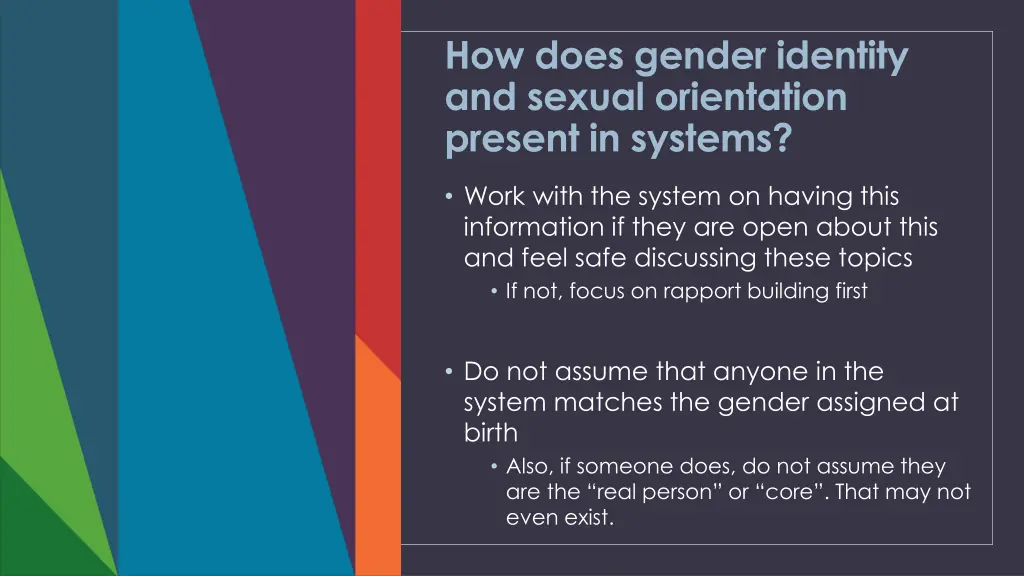 How does gender identity and sexual orientation present in systems?

• Work with the system on having this information if they are open about this and feel safe discussing these topics
  • If not, focus on rapport building first

• Do not assume that anyone in the system matches the gender assigned at birth
  • Also, if someone does, do not assume they are the “real person” or “core”. That may not even exist.